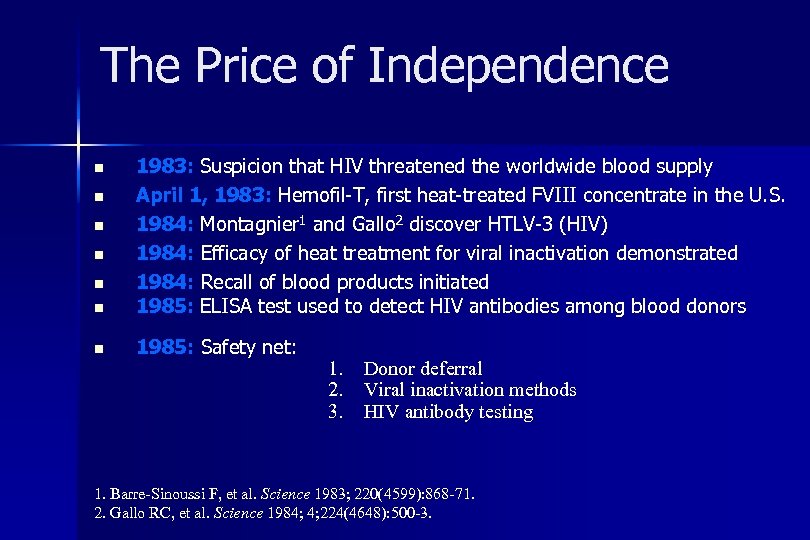 The Price of Independence

- 1983: Suspicion that HIV threatened the worldwide blood supply
- April 1, 1983: Hemofil-T, first heat-treated FVIII concentrate in the U.S.
- 1984: Montagnier$^1$ and Gallo$^2$ discover HTLV-3 (HIV)
- 1984: Efficacy of heat treatment for viral inactivation demonstrated
- 1984: Recall of blood products initiated
- 1985: ELISA test used to detect HIV antibodies among blood donors
- 1985: Safety net:
1. Donor deferral
2. Viral inactivation methods
3. HIV antibody testing

1. Barre-Sinoussi F, et al. Science 1983; 220(4599):868-71.
2. Gallo RC, et al. Science 1984; 4;224(4648):500-3.